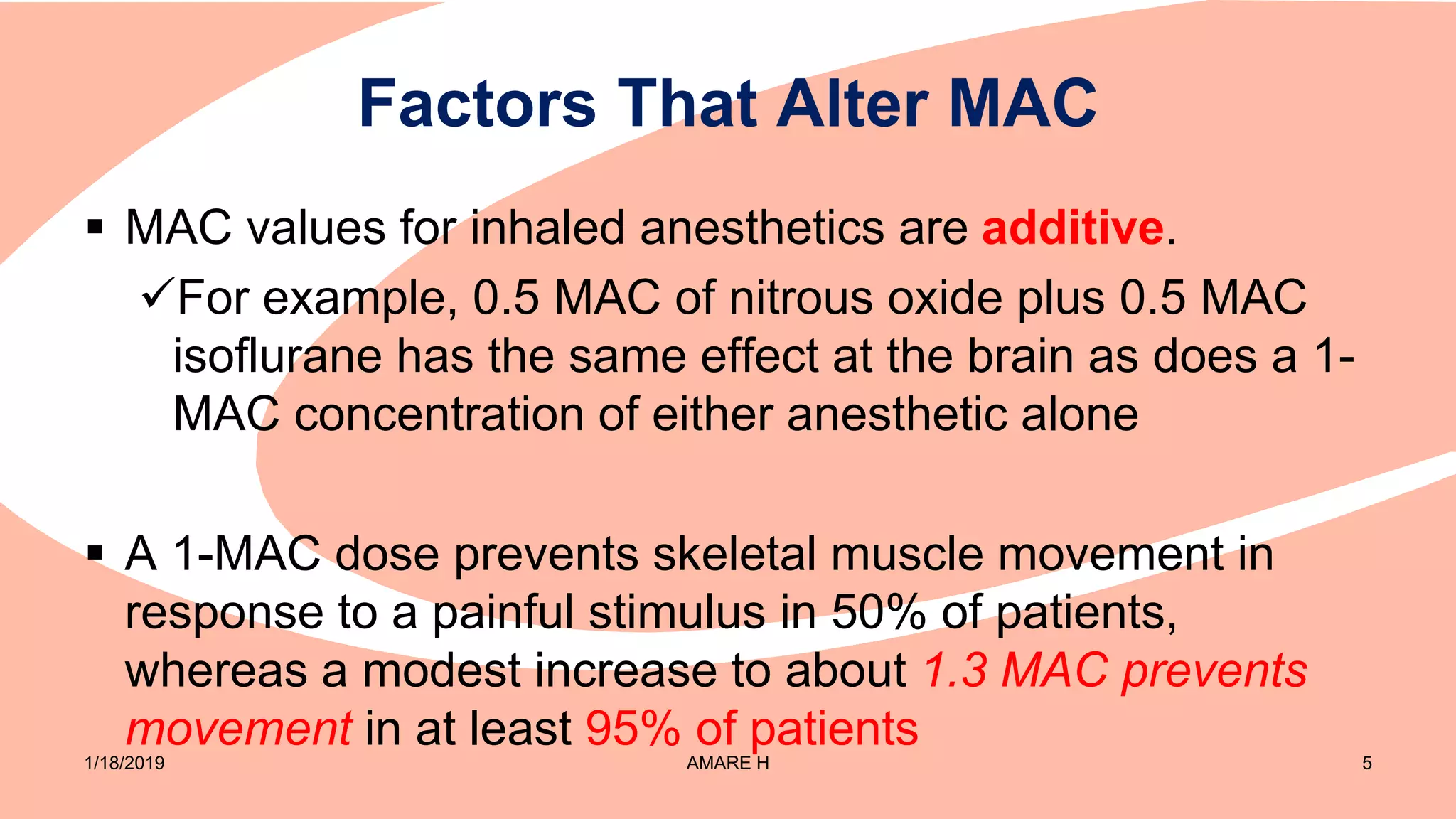 Factors That Alter MAC

▪ MAC values for inhaled anesthetics are additive.

✓For example, 0.5 MAC of nitrous oxide plus 0.5 MAC isoflurane has the same effect at the brain as does a 1-MAC concentration of either anesthetic alone

▪ A 1-MAC dose prevents skeletal muscle movement in response to a painful stimulus in 50% of patients, whereas a modest increase to about 1.3 MAC prevents movement in at least 95% of patients

1/18/2019

AMARE H

5